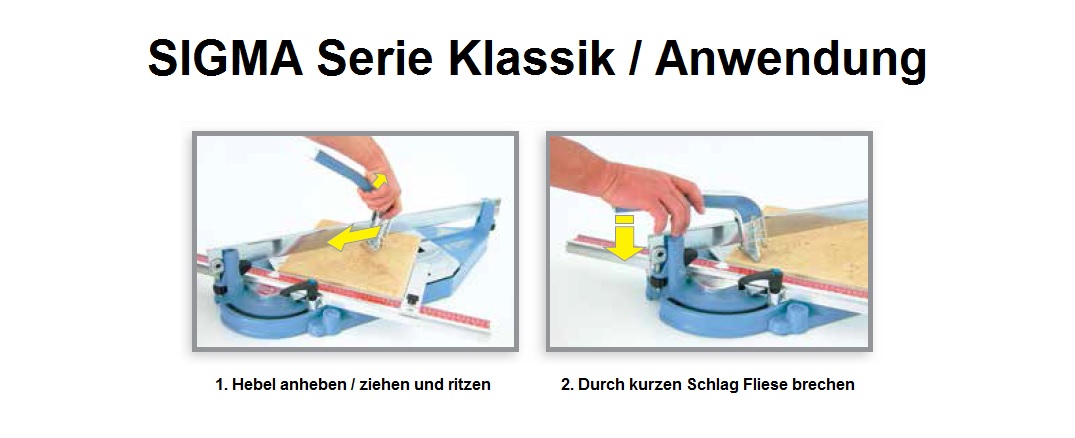 SIGMA Serie Klassik / Anwendung

1. Hebel anheben / ziehen und ritzen

2. Durch kurzen Schlag Fliese brechen